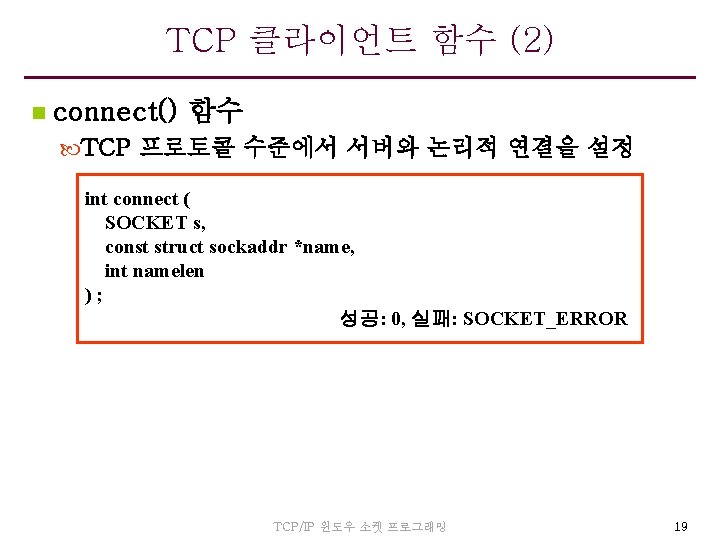 TCP 클라이언트 함수 (2)

connect() 함수

TCP 프로토콜 수준에서 서버와 논리적 연결을 설정

int connect (
SOCKET s,
const struct sockaddr *name,
int namelen
) ;

성공: 0, 실패: SOCKET_ERROR

TCP/IP 윈도우 소켓 프로그래밍

19